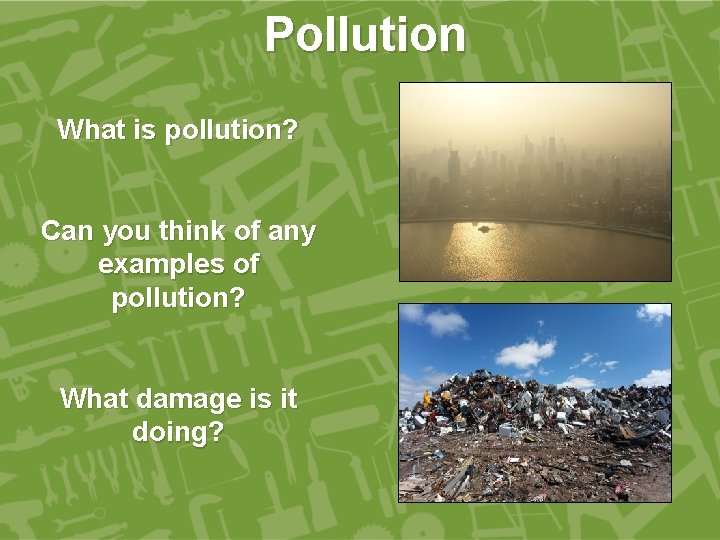 Pollution

What is pollution?

Can you think of any examples of pollution?

What damage is it doing?